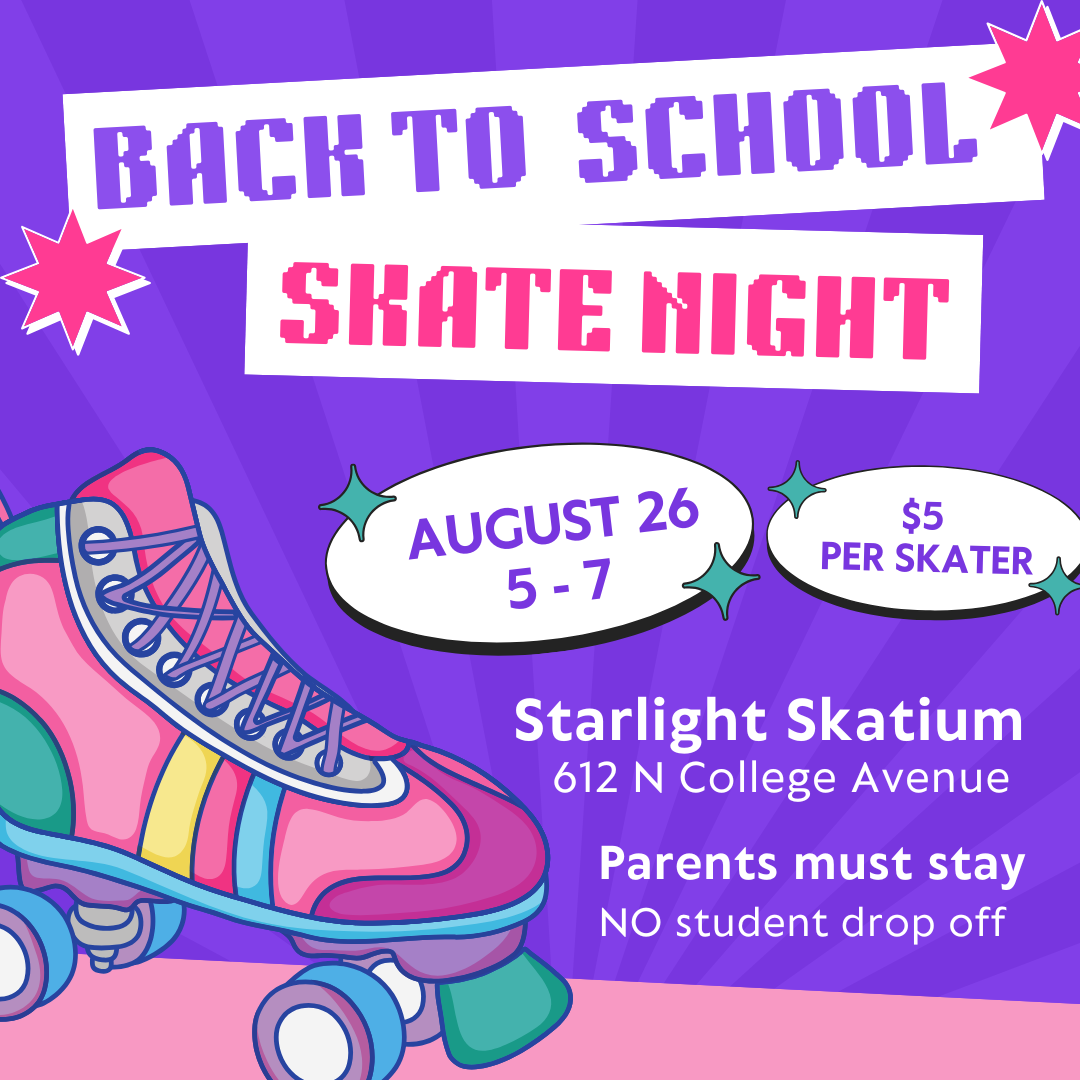 BACK TO SCHOOL
SKATE NIGHT

AUGUST 26
5 - 7

$5
PER SKATER

Starlight Skatium
612 N College Avenue

Parents must stay
NO student drop off